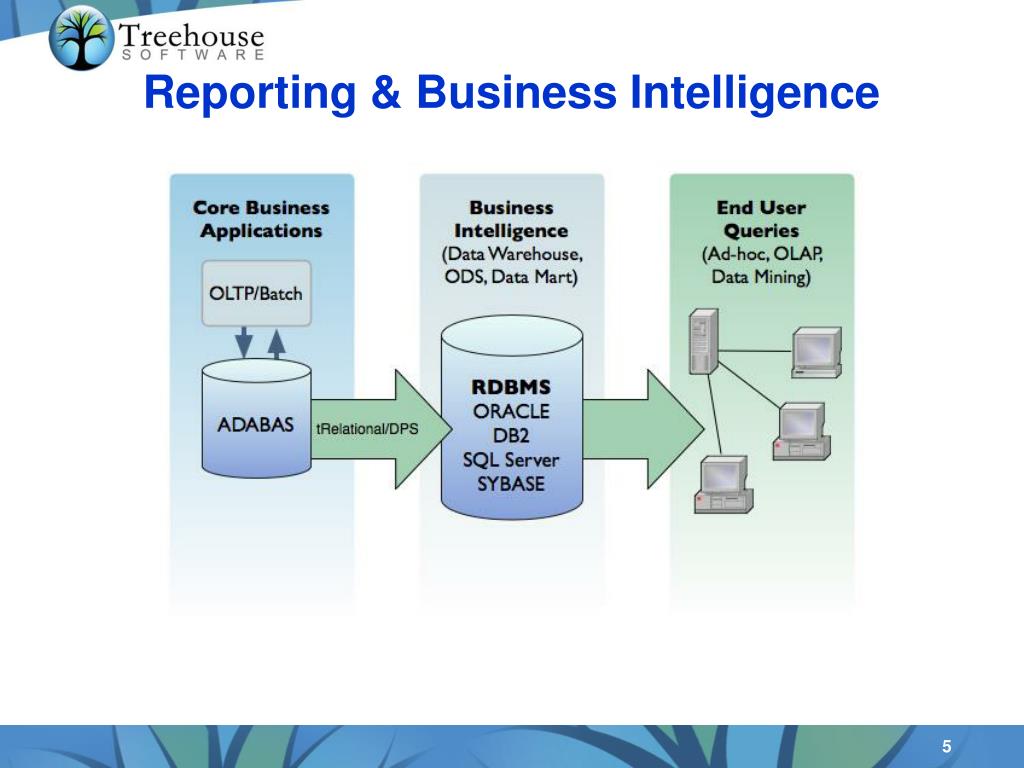 Treehouse
SOFTWARE

Reporting & Business Intelligence

Core Business Applications

OLTP/Batch

ADABAS

tRelational/DPS

Business Intelligence (Data Warehouse, ODS, Data Mart)

RDBMS
ORACLE
DB2
SQL Server
SYBASE

End User Queries (Ad-hoc, OLAP, Data Mining)

5